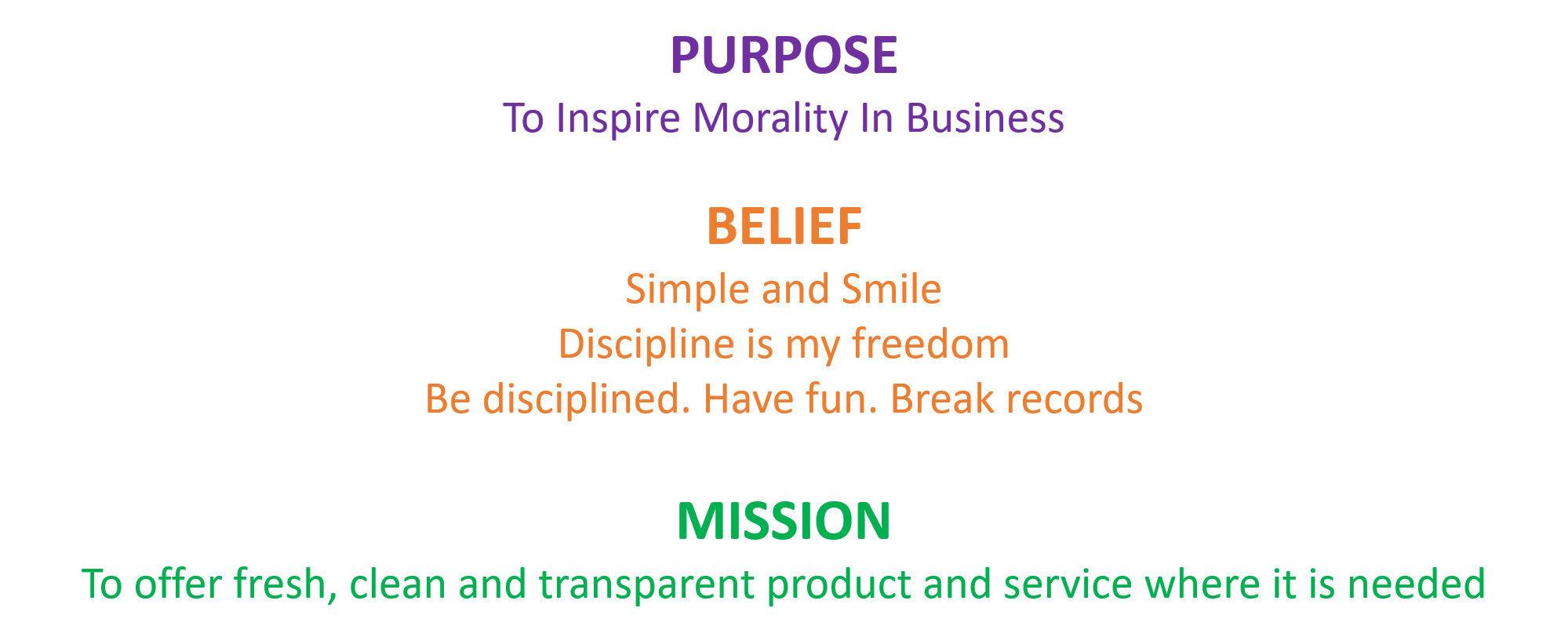 PURPOSE
To Inspire Morality In Business

BELIEF
Simple and Smile
Discipline is my freedom
Be disciplined. Have fun. Break records

MISSION
To offer fresh, clean and transparent product and service where it is needed